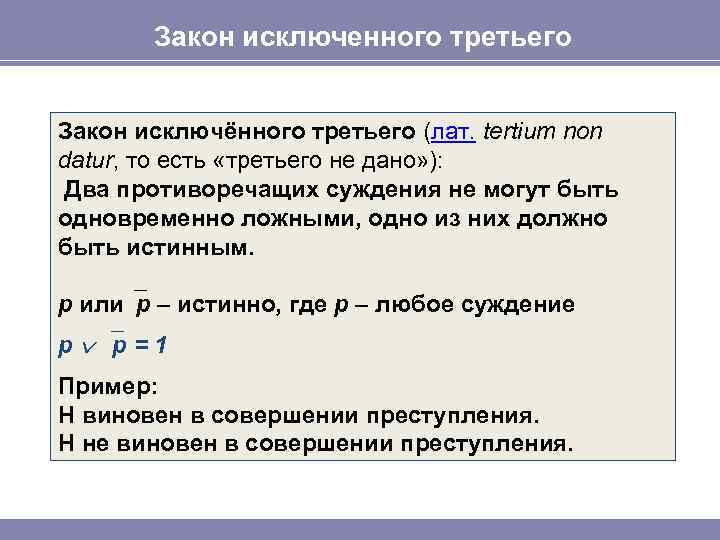 Закон исключенного третьего

Закон исключённого третьего (лат. tertium non datur, то есть «третьего не дано»):
Два противоречащих суждения не могут быть одновременно ложными, одно из них должно быть истинным.

$p$ или $\overline{p}$ – истинно, где $p$ – любое суждение

$p \vee \overline{p} = 1$

Пример:
Н виновен в совершении преступления.
Н не виновен в совершении преступления.